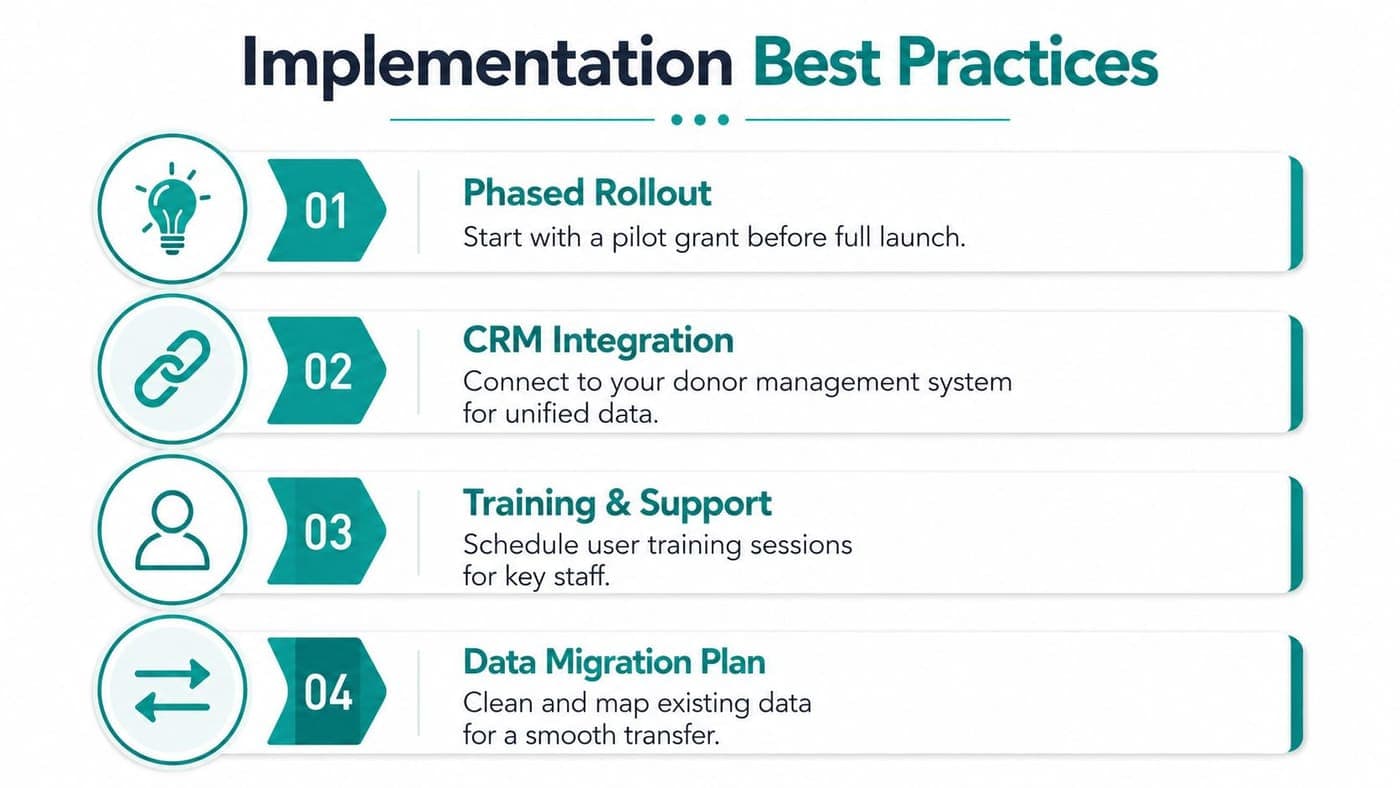 Implementation Best Practices

01

Phased Rollout

Start with a pilot grant before full launch.

02

CRM Integration

Connect to your donor management system for unified data.

03

Training & Support

Schedule user training sessions for key staff.

04

Data Migration Plan

Clean and map existing data for a smooth transfer.